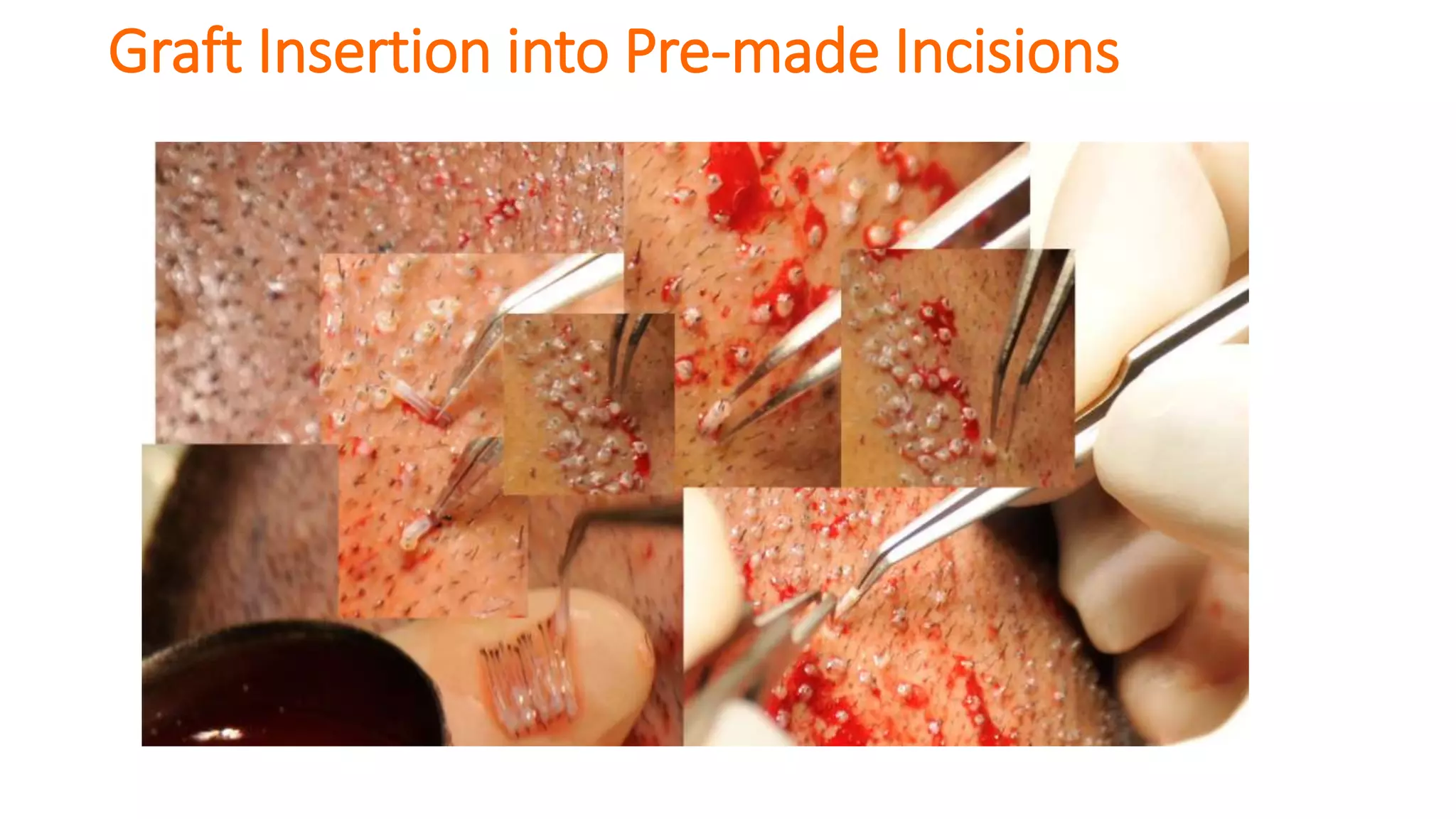 Graft Insertion into Pre-made Incisions